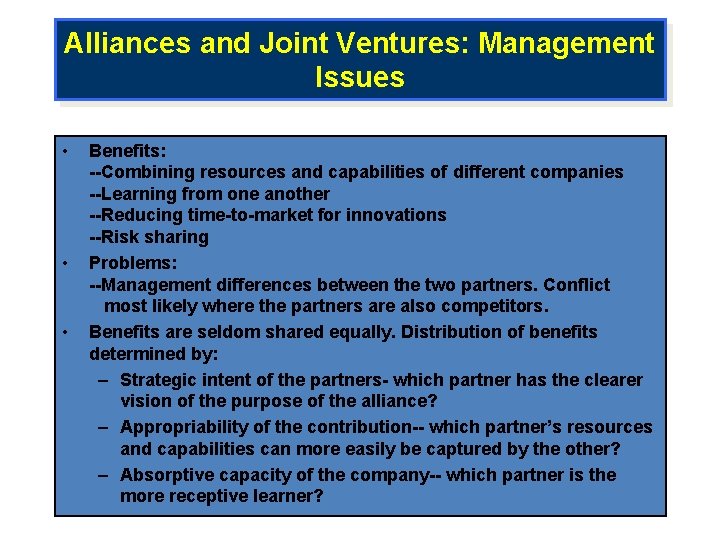 Alliances and Joint Ventures: Management Issues

• Benefits:
--Combining resources and capabilities of different companies
--Learning from one another
--Reducing time-to-market for innovations
--Risk sharing

• Problems:
--Management differences between the two partners. Conflict most likely where the partners are also competitors.

• Benefits are seldom shared equally. Distribution of benefits determined by:
– Strategic intent of the partners- which partner has the clearer vision of the purpose of the alliance?
– Appropriability of the contribution-- which partner's resources and capabilities can more easily be captured by the other?
– Absorptive capacity of the company-- which partner is the more receptive learner?